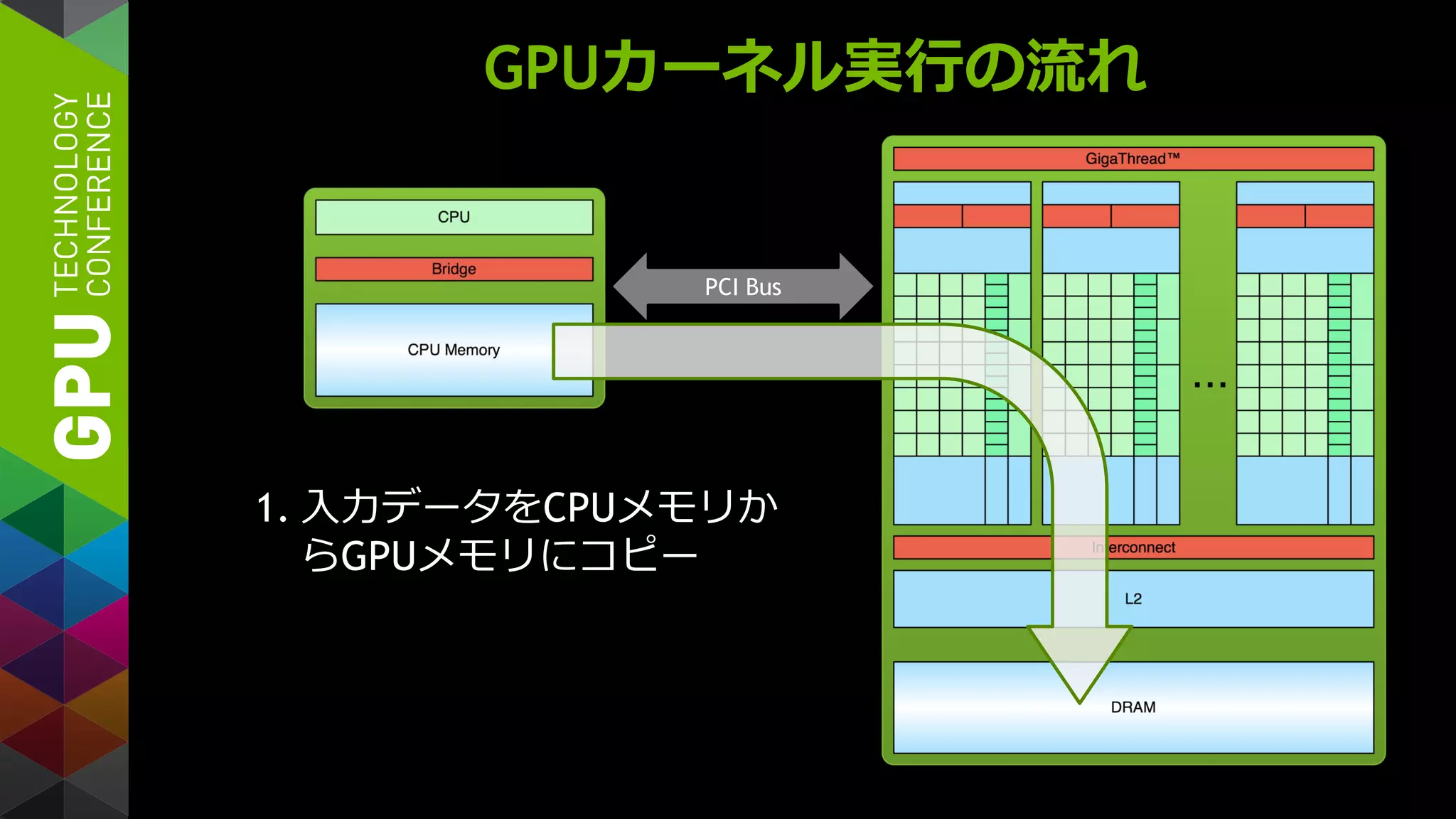 GPU TECHNOLOGY CONFERENCE

GPUカーネル実行の流れ

CPU

Bridge

CPU Memory

PCI Bus

GigaThread™

...

Interconnect

L2

DRAM

1. 入力データをCPUメモリからGPUメモリにコピー